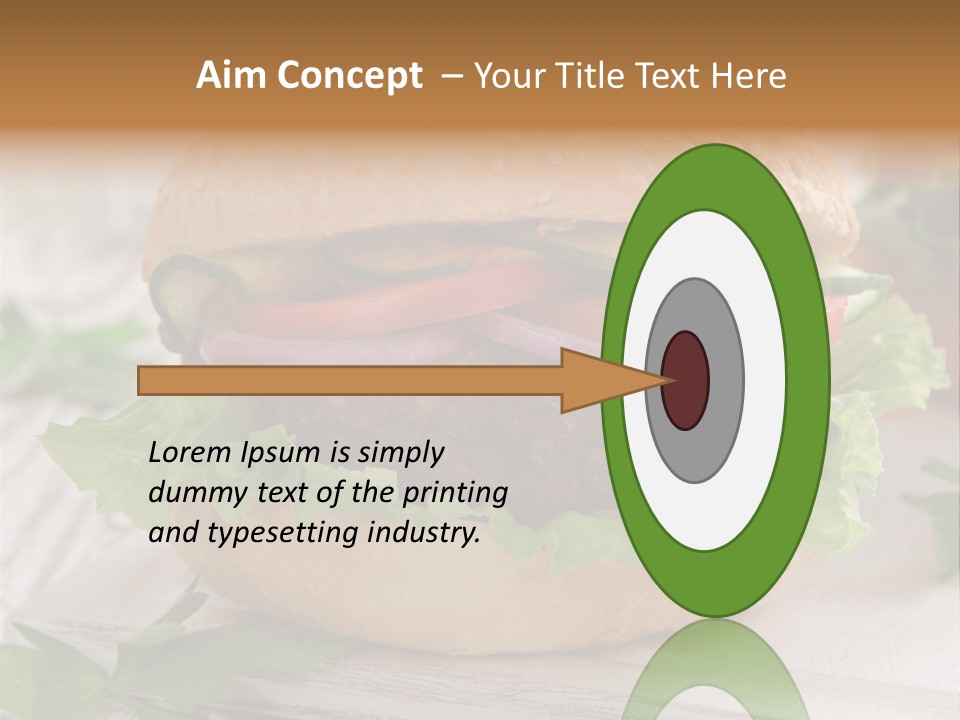 Aim Concept – Your Title Text Here

Lorem Ipsum is simply dummy text of the printing and typesetting industry.